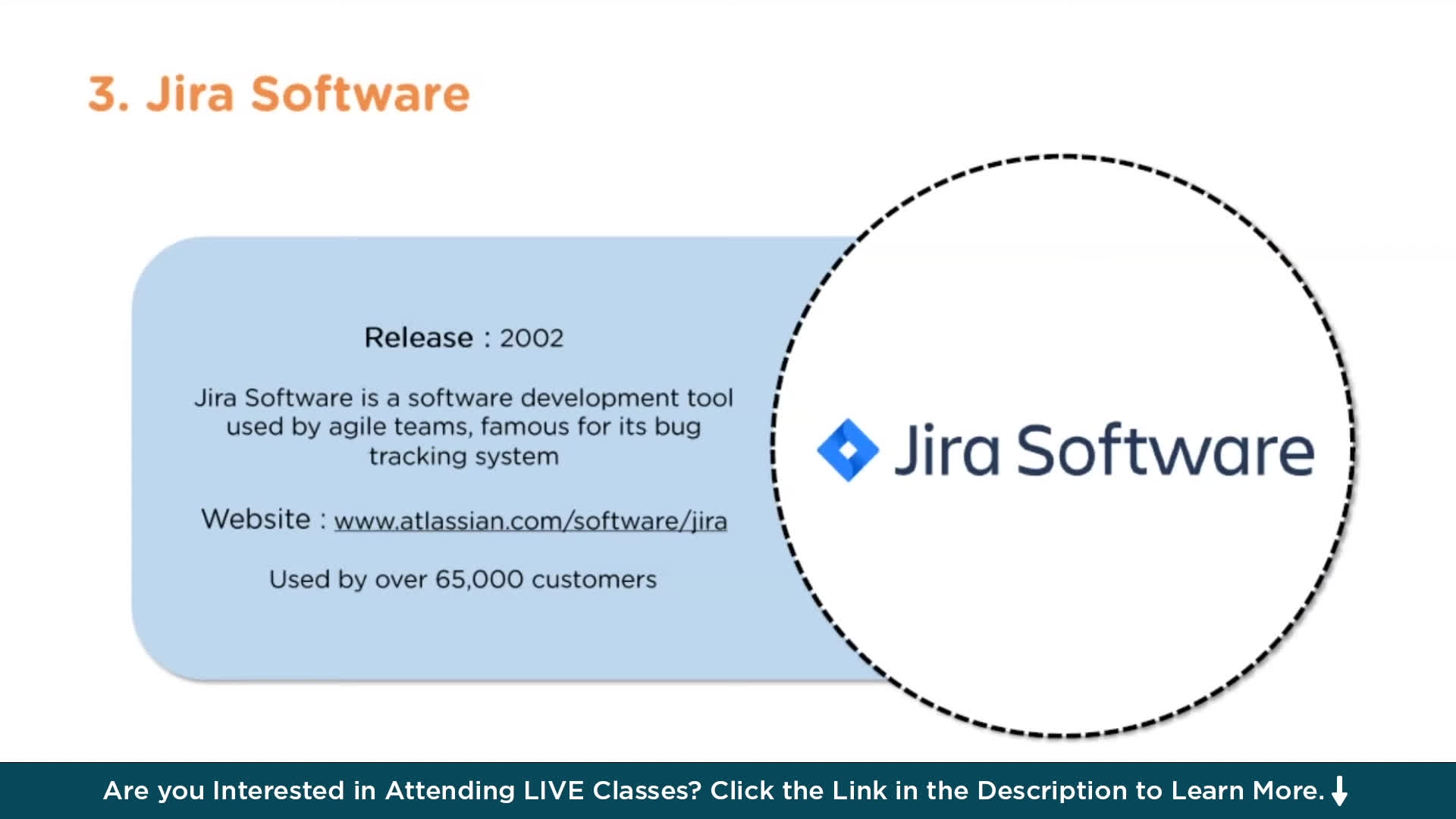 3. Jira Software

Release : 2002

Jira Software is a software development tool used by agile teams, famous for its bug tracking system

Website : www.atlassian.com/software/jira

Used by over 65,000 customers

Jira Software

Are you Interested in Attending LIVE Classes? Click the Link in the Description to Learn More.